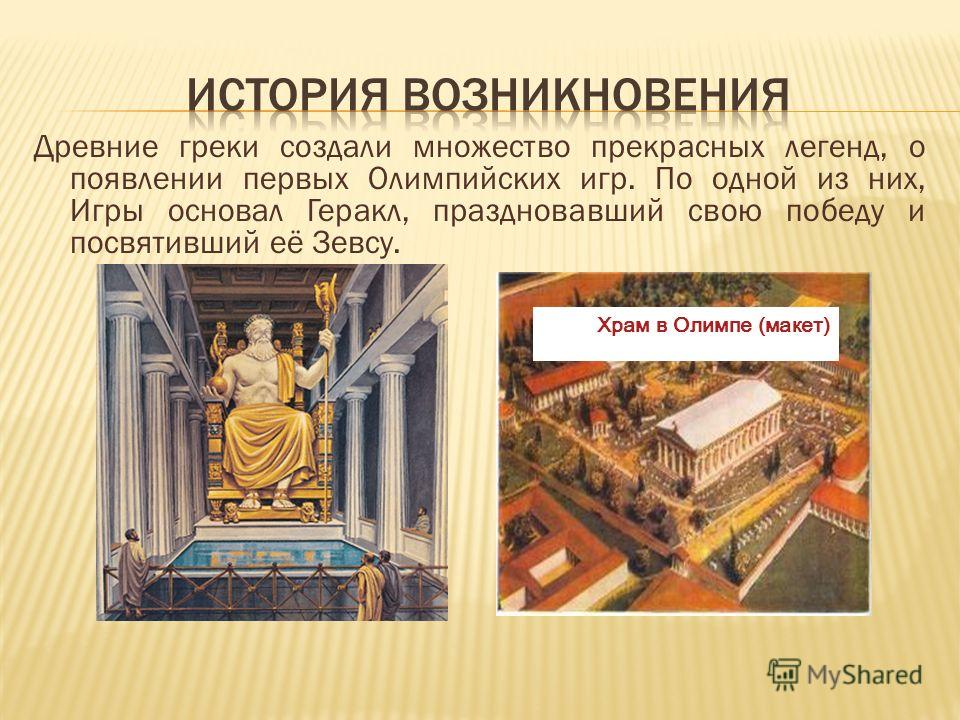 ИСТОРИЯ ВОЗНИКНОВЕНИЯ

Древние греки создали множество прекрасных легенд, о появлении первых Олимпийских игр. По одной из них, Игры основал Геракл, праздновавший свою победу и посвятивший её Зевсу.

Храм в Олимпе (макет)

MyShared